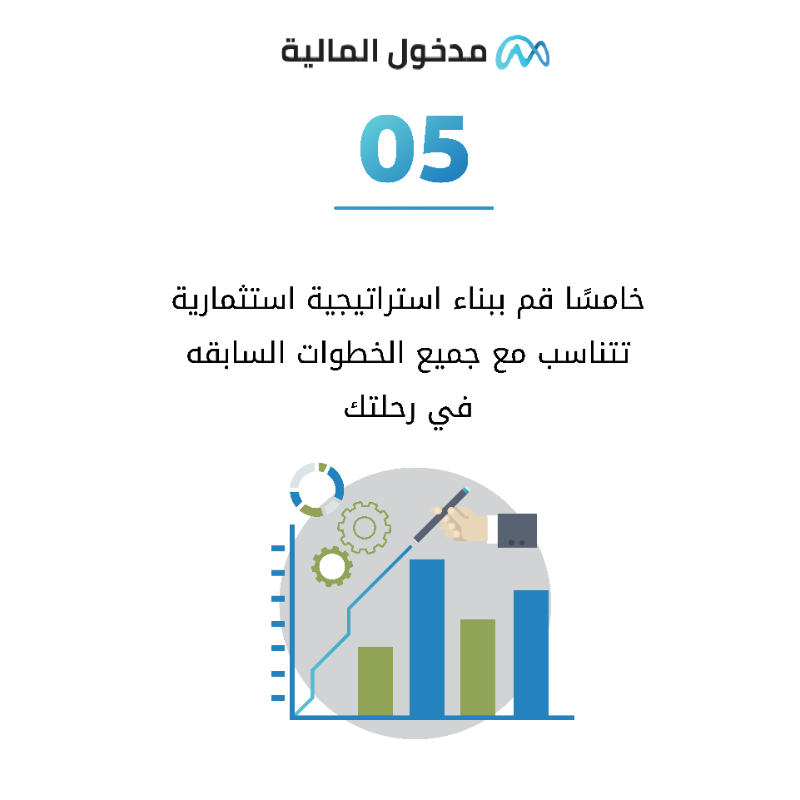 مدخول المالية

05

خامسًا قم ببناء استراتيجية استثمارية تتناسب مع جميع الخطوات السابقه في رحلتك